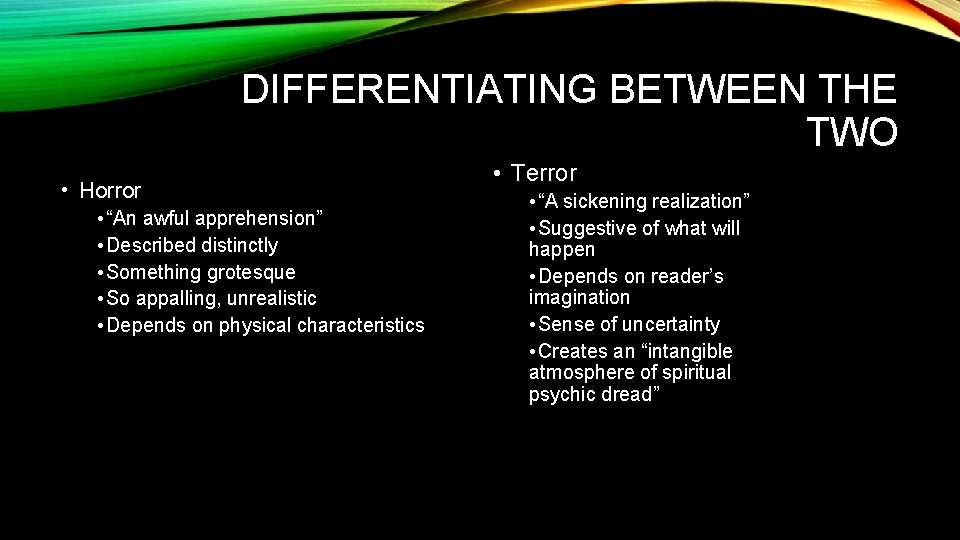 DIFFERENTIATING BETWEEN THE TWO

• Horror
• “An awful apprehension”
• Described distinctly
• Something grotesque
• So appalling, unrealistic
• Depends on physical characteristics

• Terror
• “A sickening realization”
• Suggestive of what will happen
• Depends on reader’s imagination
• Sense of uncertainty
• Creates an “intangible atmosphere of spiritual psychic dread”